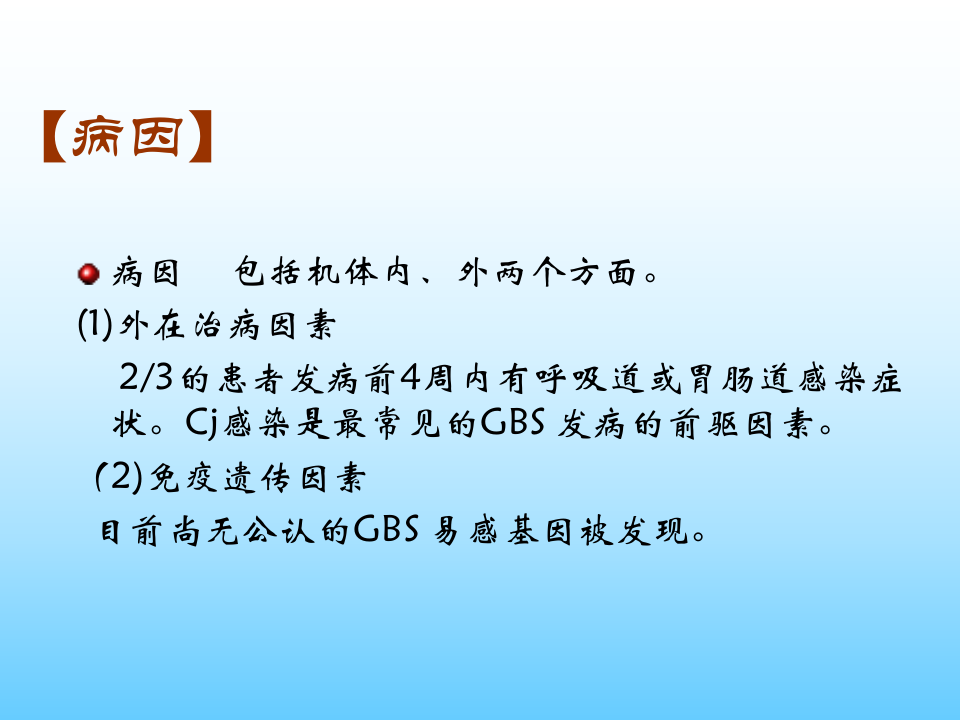 【病因】

病因　包括机体内、外两个方面。

(1)外在治病因素

2/3的患者发病前4周内有呼吸道或胃肠道感染症状。Cj感染是最常见的GBS 发病的前驱因素。

(2)免疫遗传因素

目前尚无公认的GBS 易感基因被发现。